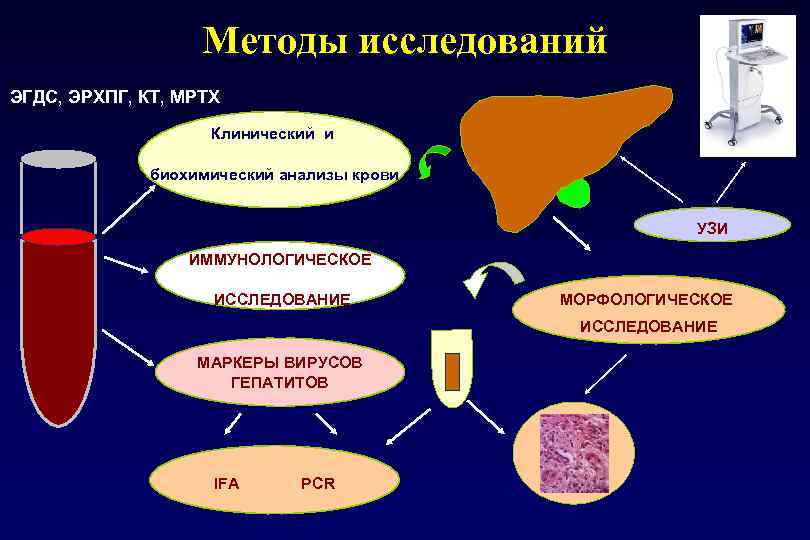 Методы исследований

ЭГДС, ЭРХПГ, КТ, МРТХ

Клинический и биохимический анализы крови

ИММУНОЛОГИЧЕСКОЕ ИССЛЕДОВАНИЕ

МАРКЕРЫ ВИРУСОВ ГЕПАТИТОВ

IFA PCR

УЗИ

МОРФОЛОГИЧЕСКОЕ ИССЛЕДОВАНИЕ